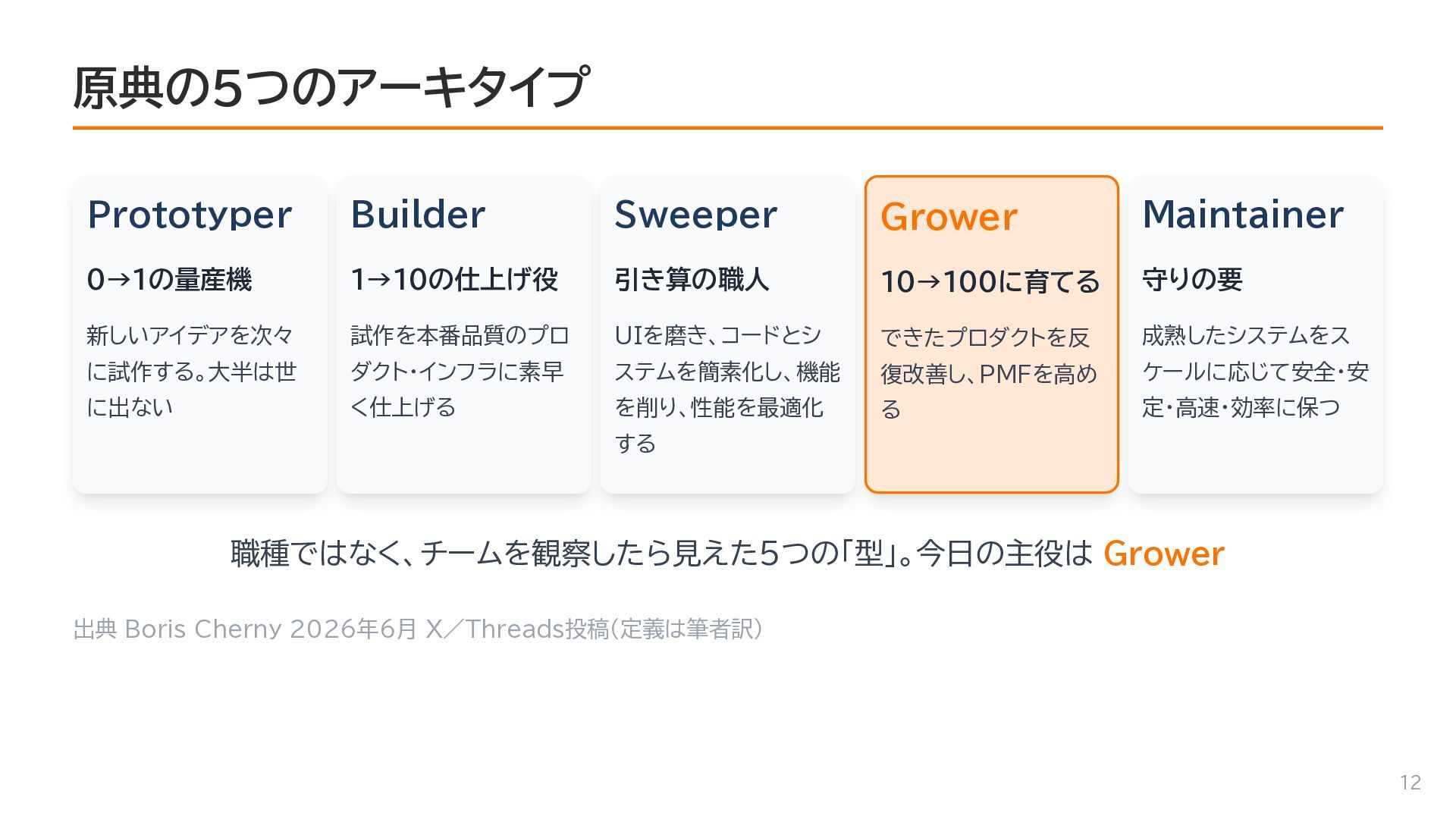 原典の5つのアーキタイプ

Prototyper

0→1の量産機

新しいアイデアを次々に試作する。大半は世に出ない

Builder

1→10の仕上げ役

試作を本番品質のプロダクト・インフラに素早く仕上げる

Sweeper

引き算の職人

UIを磨き、コードとシステムを簡素化し、機能を削り、性能を最適化する

Grower

10→100に育てる

できたプロダクトを反復改善し、PMFを高める

Maintainer

守りの要

成熟したシステムをスケールに応じて安全・安定・高速・効率に保つ

職種ではなく、チームを観察したら見えた5つの「型」。今日の主役は Grower

出典 Boris Cherny 2026年6月 X／Threads投稿（定義は筆者訳）

12